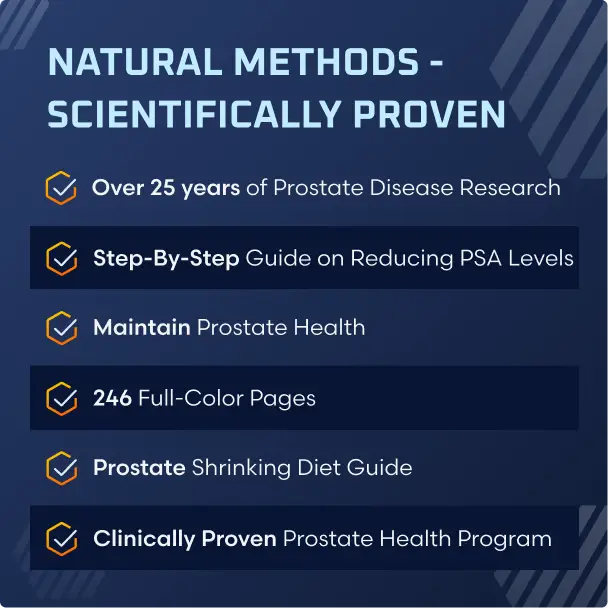 NATURAL METHODS - SCIENTIFICALLY PROVEN

Over 25 years of Prostate Disease Research

Step-By-Step Guide on Reducing PSA Levels

Maintain Prostate Health

246 Full-Color Pages

Prostate Shrinking Diet Guide

Clinically Proven Prostate Health Program